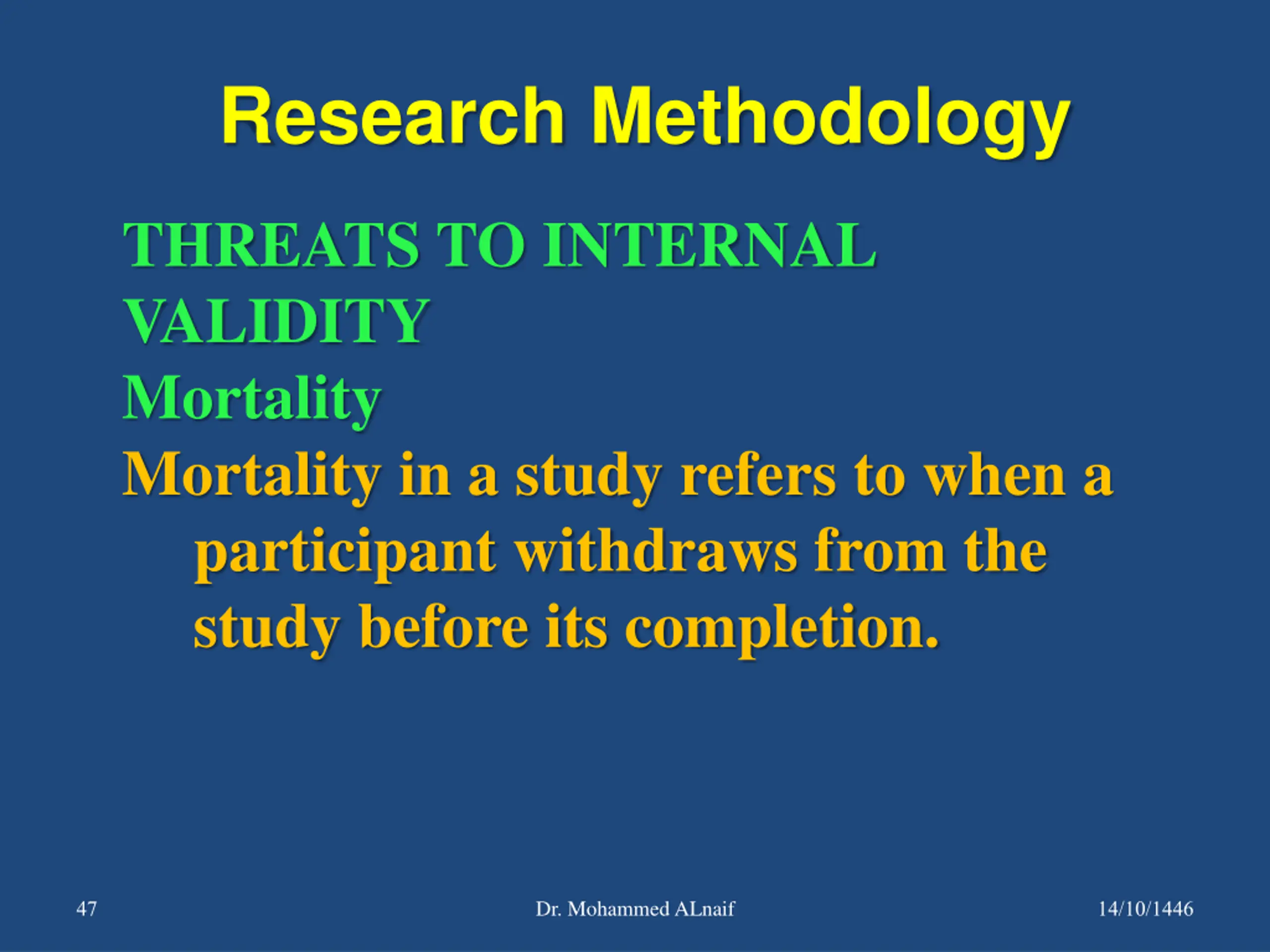 Research Methodology

THREATS TO INTERNAL VALIDITY
Mortality

Mortality in a study refers to when a participant withdraws from the study before its completion.

47

Dr. Mohammed ALnaif

14/10/1446